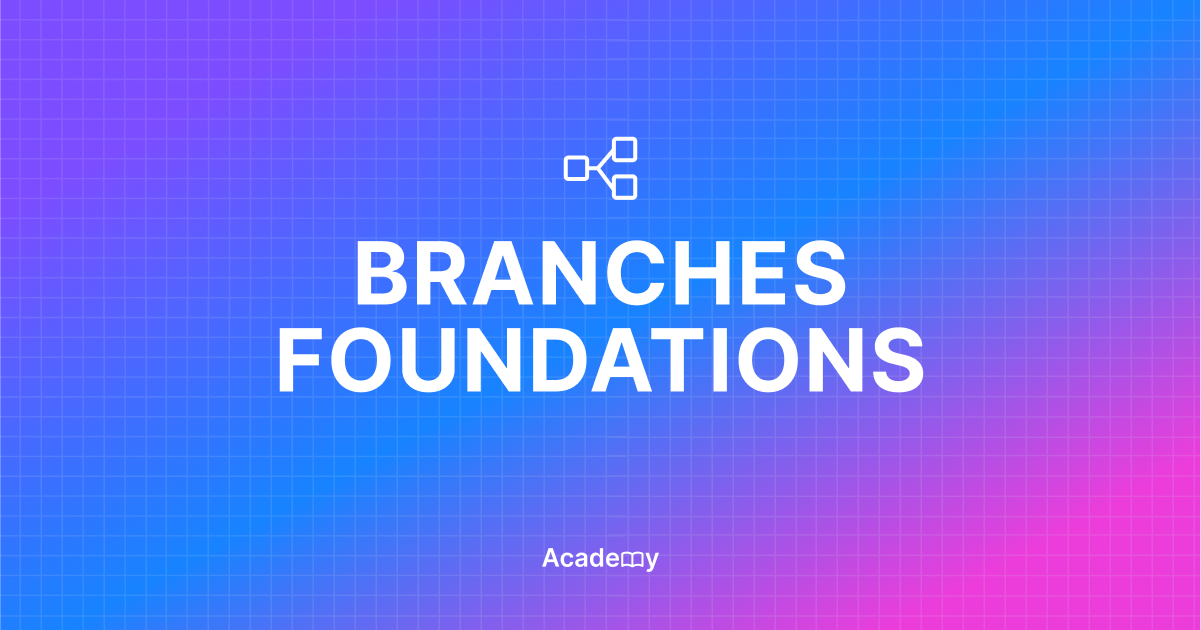 BRANCHES
FOUNDATIONS

Academy